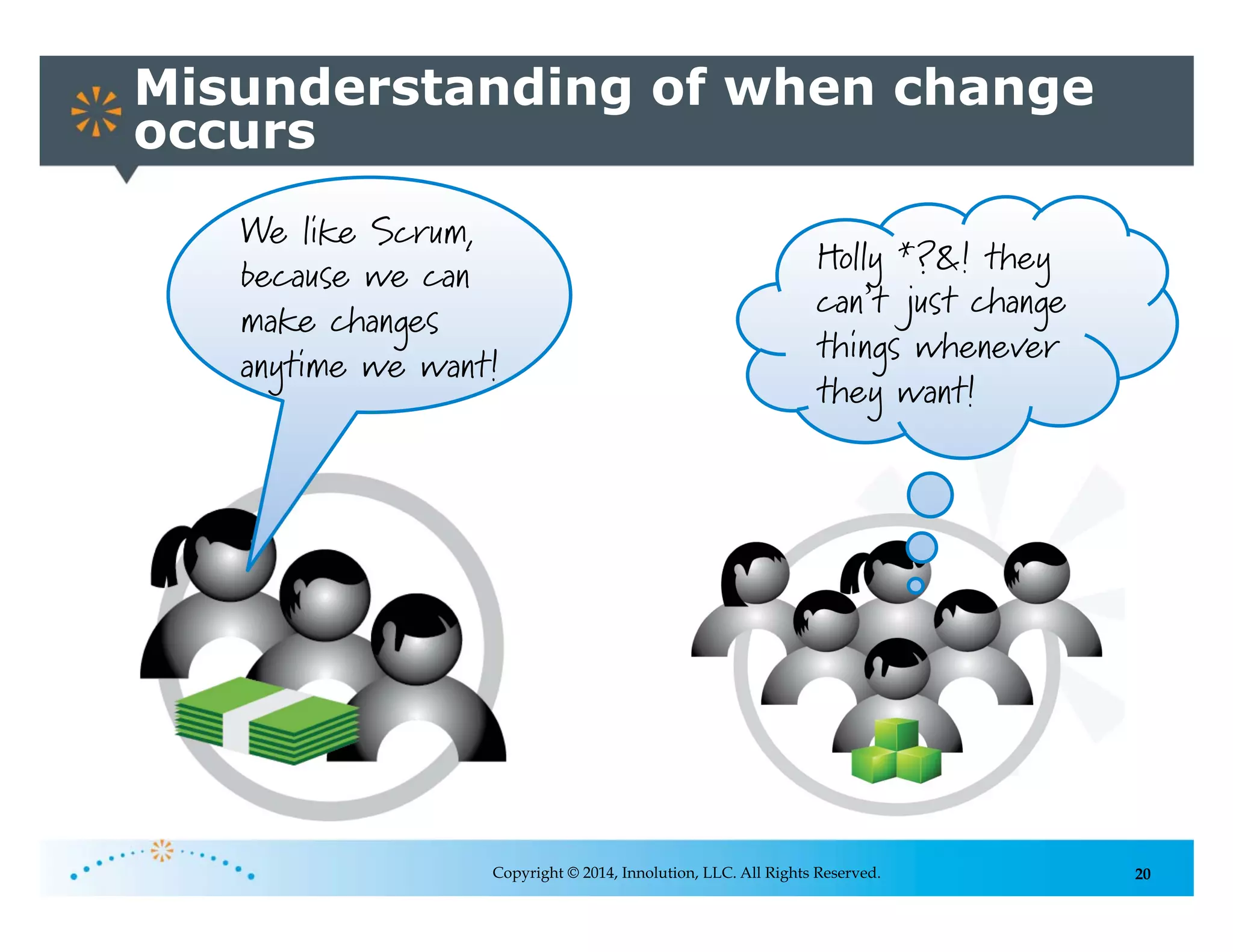 Misunderstanding of when change occurs

We like Scrum, because we can make changes anytime we want!

Holly *?&! they can't just change things whenever they want!

Copyright © 2014, Innolution, LLC. All Rights Reserved.

20